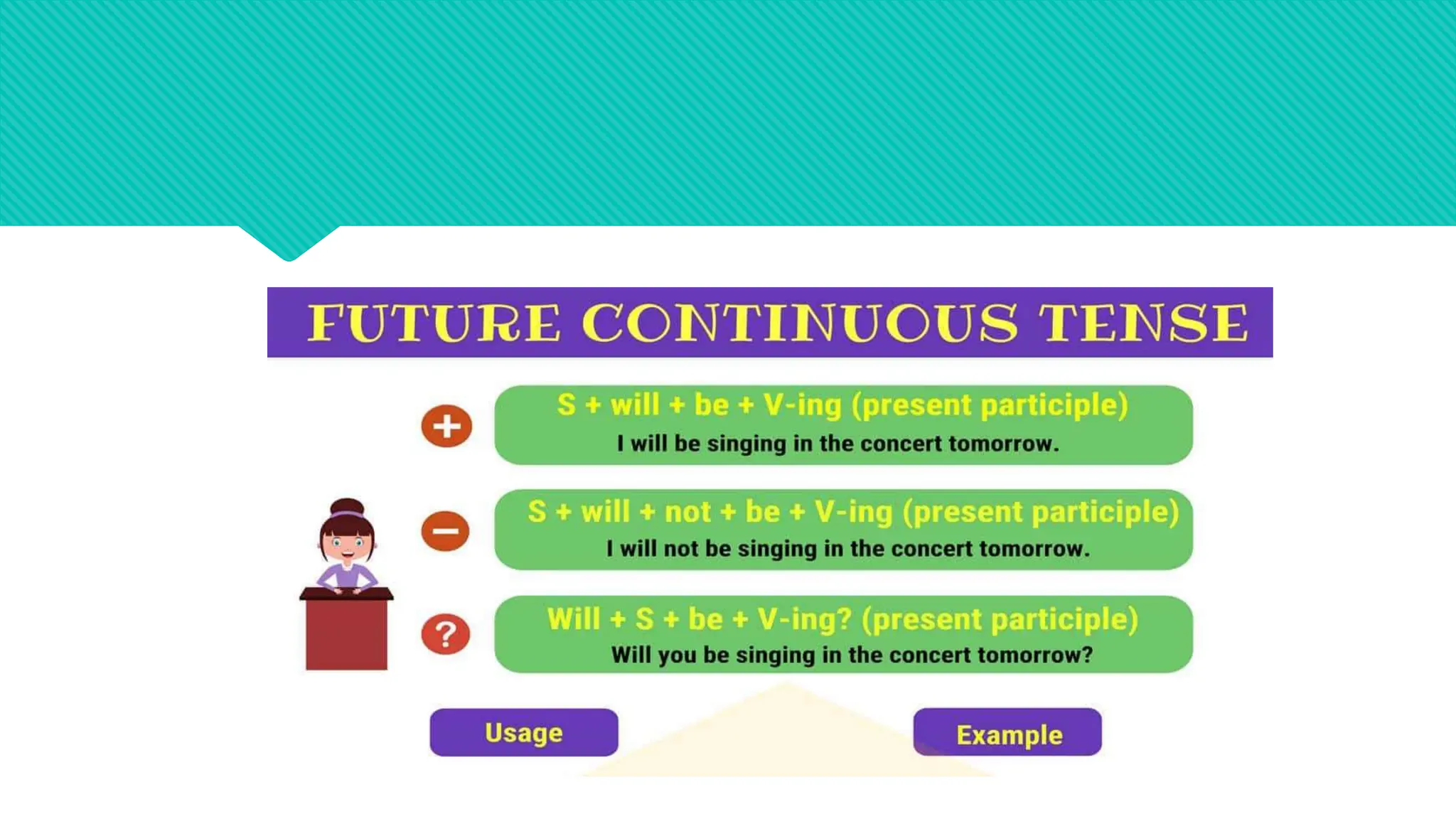 FUTURE CONTINUOUS TENSE

+

S + will + be + V-ing (present participle)
I will be singing in the concert tomorrow.

−

S + will + not + be + V-ing (present participle)
I will not be singing in the concert tomorrow.

?

Will + S + be + V-ing? (present participle)
Will you be singing in the concert tomorrow?

Usage

Example